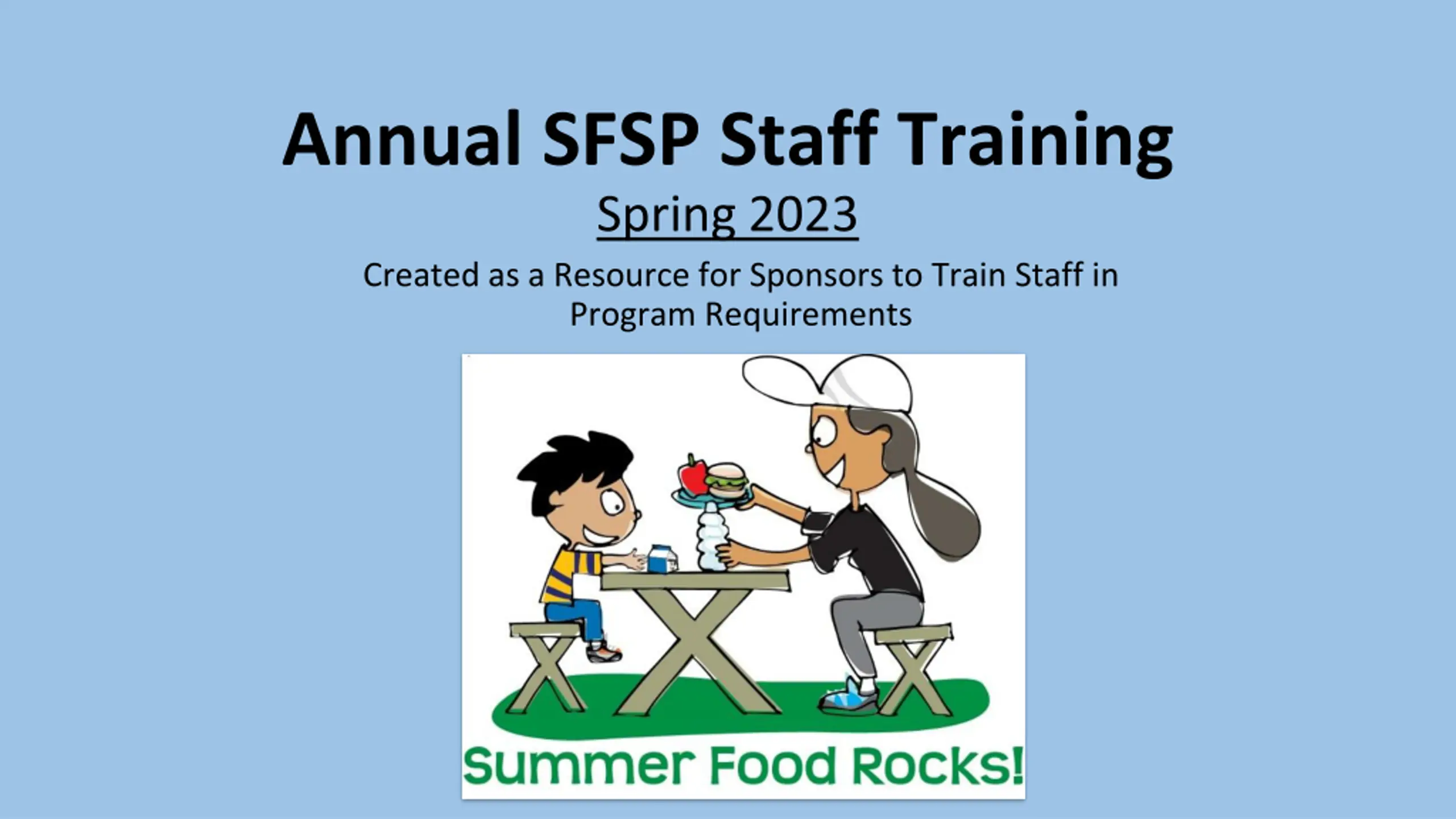 Annual SFSP Staff Training

Spring 2023

Created as a Resource for Sponsors to Train Staff in Program Requirements

Summer Food Rocks!